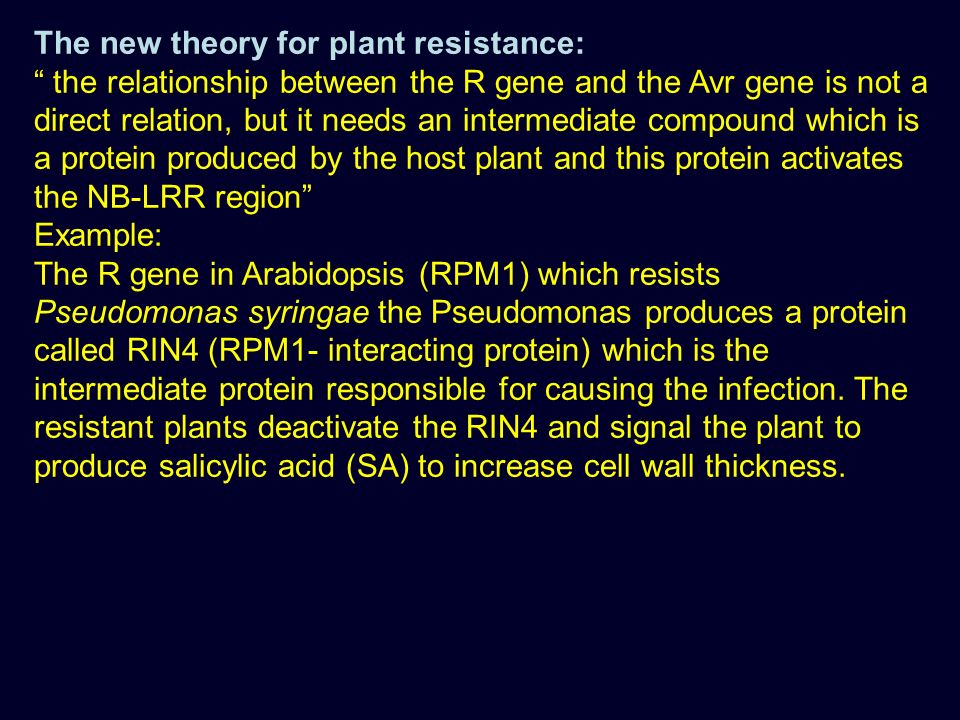 The new theory for plant resistance:
“ the relationship between the R gene and the Avr gene is not a direct relation, but it needs an intermediate compound which is a protein produced by the host plant and this protein activates the NB-LRR region”
Example:
The R gene in Arabidopsis (RPM1) which resists Pseudomonas syringae the Pseudomonas produces a protein called RIN4 (RPM1- interacting protein) which is the intermediate protein responsible for causing the infection. The resistant plants deactivate the RIN4 and signal the plant to produce salicylic acid (SA) to increase cell wall thickness.